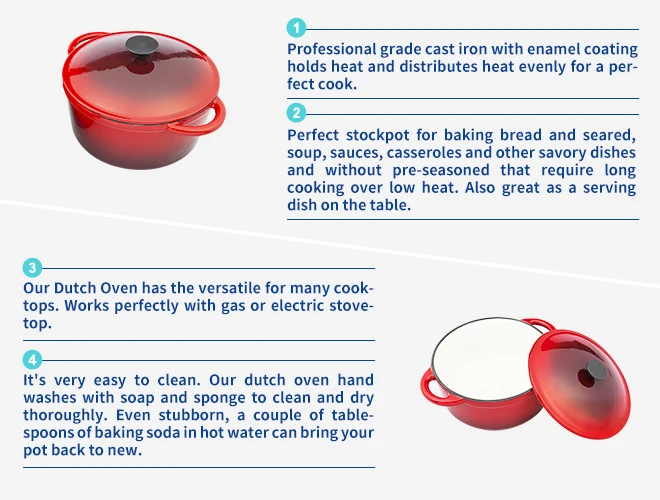 1

Professional grade cast iron with enamel coating holds heat and distributes heat evenly for a perfect cook.

2

Perfect stockpot for baking bread and seared, soup, sauces, casseroles and other savory dishes and without pre-seasoned that require long cooking over low heat. Also great as a serving dish on the table.

3

Our Dutch Oven has the versatile for many cooktops. Works perfectly with gas or electric stovetop.

4

It's very easy to clean. Our dutch oven hand washes with soap and sponge to clean and dry thoroughly. Even stubborn, a couple of tablespoons of baking soda in hot water can bring your pot back to new.